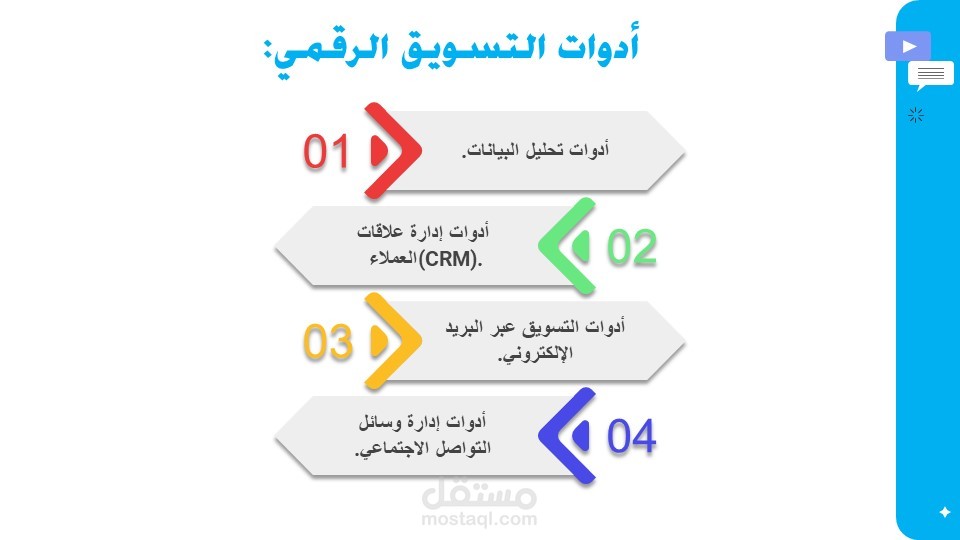 أدوات التسويق الرقمي:

01
أدوات تحليل البيانات.

02
أدوات إدارة علاقات العملاء(CRM).

03
أدوات التسويق عبر البريد الإلكتروني.

04
أدوات إدارة وسائل التواصل الاجتماعي.

مستقل
mostaql.com